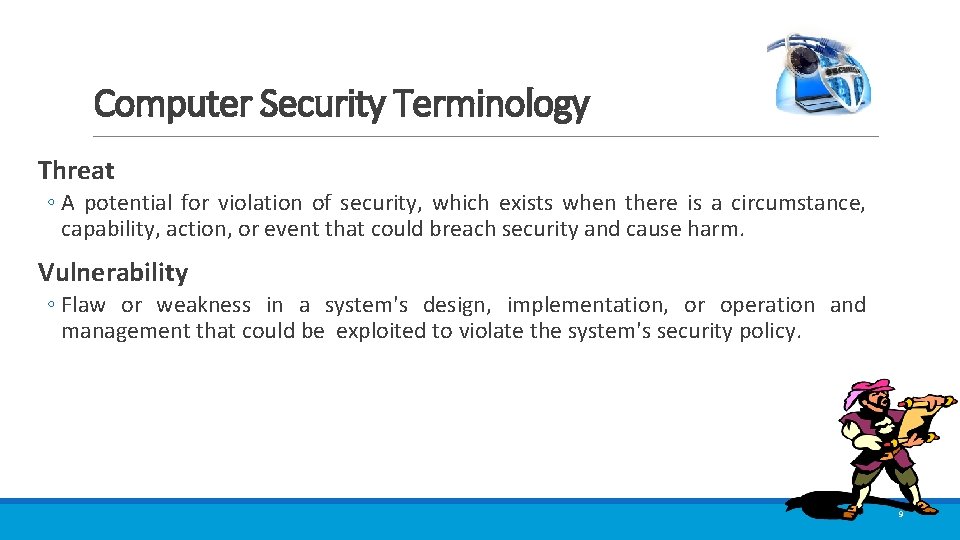 Computer Security Terminology

Threat

◦ A potential for violation of security, which exists when there is a circumstance, capability, action, or event that could breach security and cause harm.

Vulnerability

◦ Flaw or weakness in a system's design, implementation, or operation and management that could be exploited to violate the system's security policy.

9